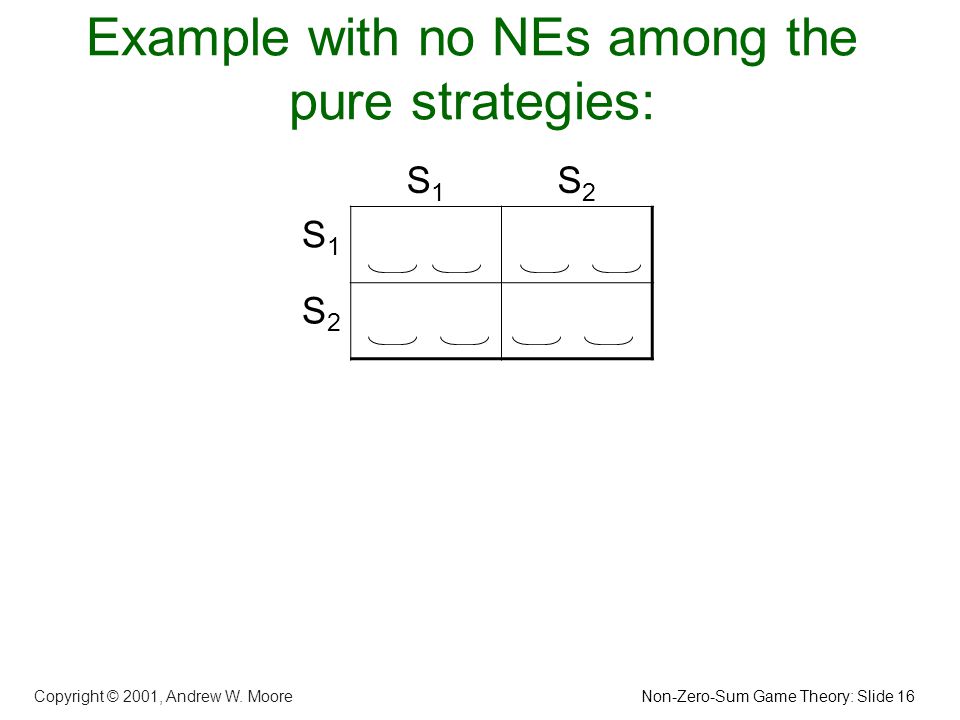 Example with no NEs among the pure strategies:

| | $S_1$ | $S_2$ |
|---|---|---|
| $S_1$ | | |
| $S_2$ | | |

Copyright © 2001, Andrew W. Moore

Non-Zero-Sum Game Theory: Slide 16